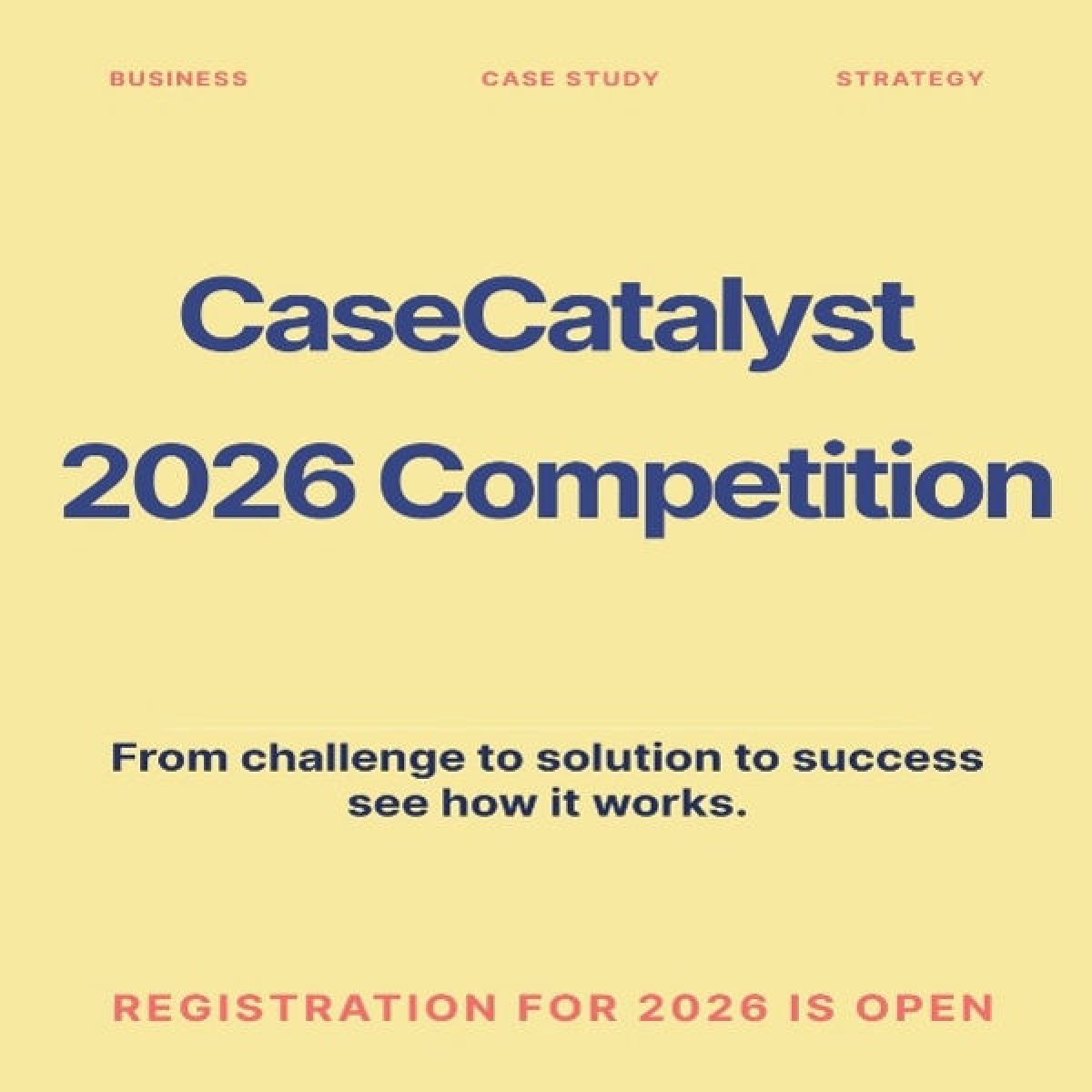 BUSINESS CASE STUDY STRATEGY

CaseCatalyst
2026 Competition

From challenge to solution to success
see how it works.

REGISTRATION FOR 2026 IS OPEN